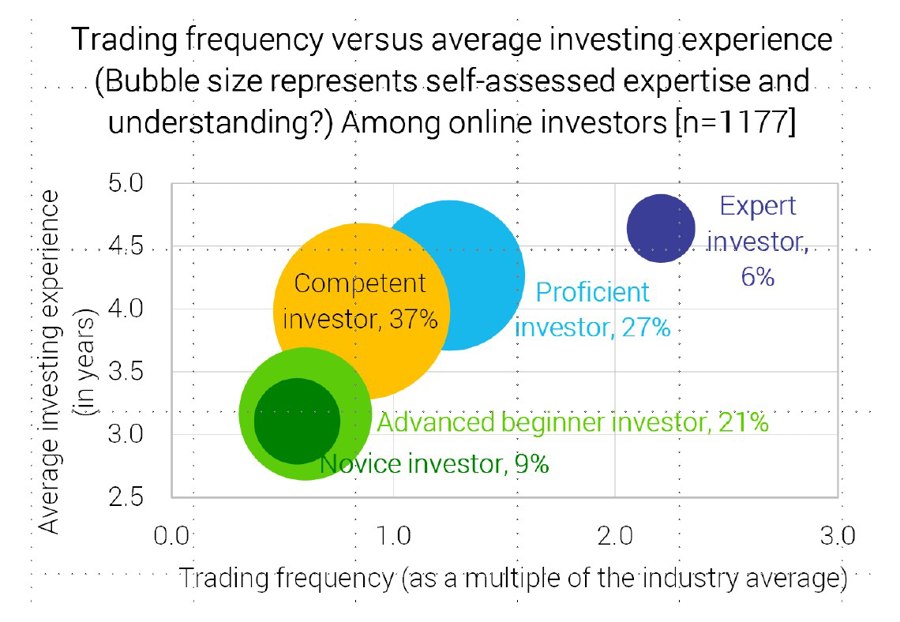 Trading frequency versus average investing experience (Bubble size represents self-assessed expertise and understanding?) Among online investors [n=1177]

Average investing experience (in years)

5.0
4.5
4.0
3.5
3.0
2.5

Expert investor, 6%

Competent investor, 37%

Proficient investor, 27%

Advanced beginner investor, 21%

Novice investor, 9%

0.0
1.0
2.0
3.0

Trading frequency (as a multiple of the industry average)